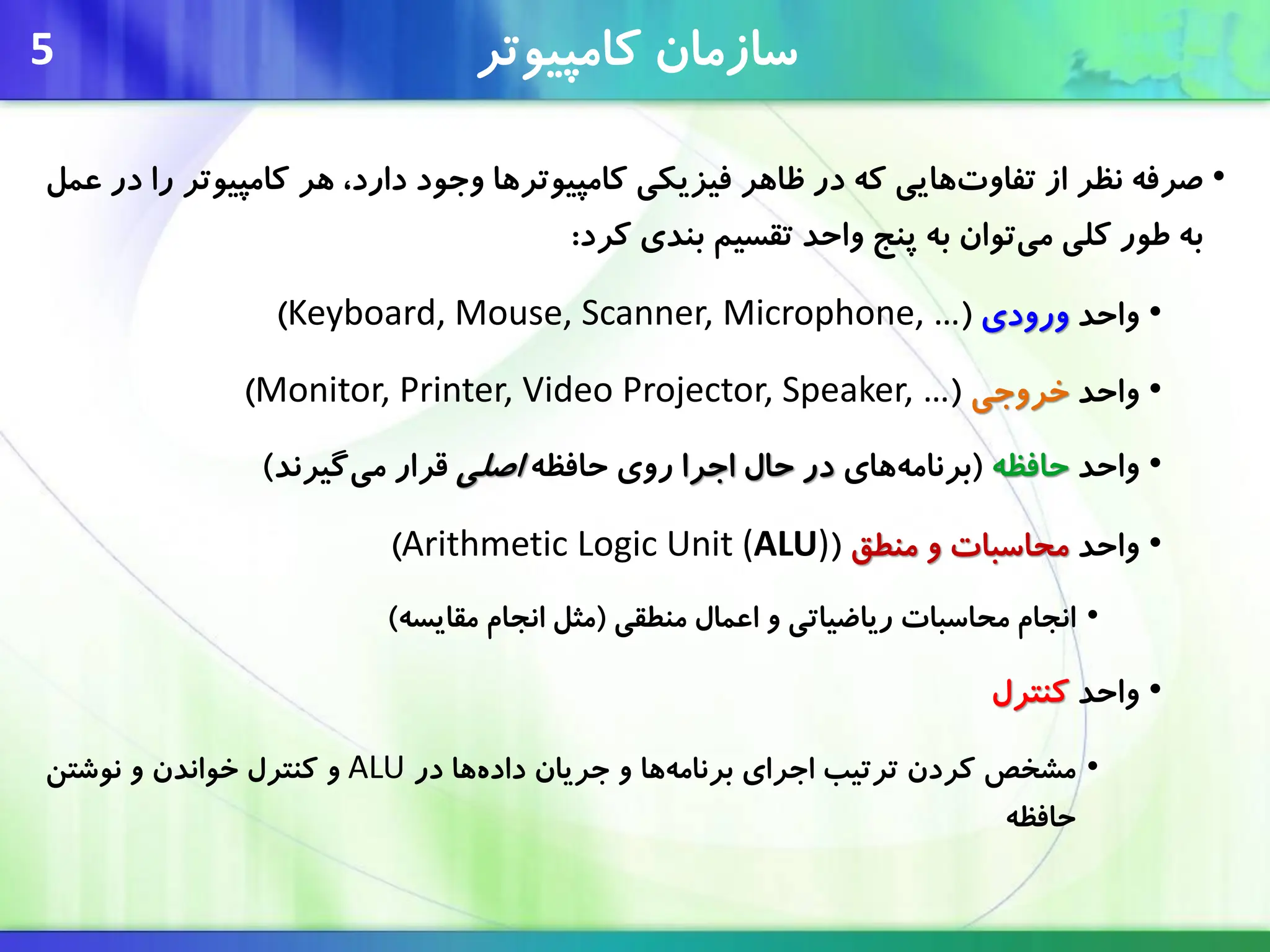 5

سازمان کامپیوتر

• صرفه نظر از تفاوت‌هایی که در ظاهر فیزیکی کامپیوترها وجود دارد، هر کامپیوتر را در عمل به طور کلی می‌توان به پنج واحد تقسیم بندی کرد:

• واحد ورودی (Keyboard, Mouse, Scanner, Microphone, …)

• واحد خروجی (Monitor, Printer, Video Projector, Speaker, …)

• واحد حافظه (برنامه‌های در حال اجرا روی حافظه اصلی قرار می‌گیرند)

• واحد محاسبات و منطق (Arithmetic Logic Unit (ALU))

• انجام محاسبات ریاضیاتی و اعمال منطقی (مثل انجام مقایسه)

• واحد کنترل

• مشخص کردن ترتیب اجرای برنامه‌ها و جریان داده‌ها در ALU و کنترل خواندن و نوشتن حافظه